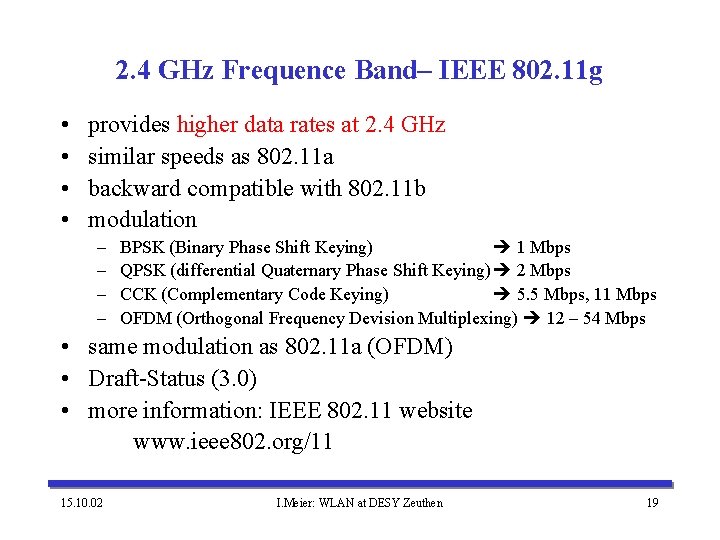 2.4 GHz Frequence Band– IEEE 802.11g

• provides higher data rates at 2.4 GHz
• similar speeds as 802.11a
• backward compatible with 802.11b
• modulation
– BPSK (Binary Phase Shift Keying) → 1 Mbps
– QPSK (differential Quaternary Phase Shift Keying) → 2 Mbps
– CCK (Complementary Code Keying) → 5.5 Mbps, 11 Mbps
– OFDM (Orthogonal Frequency Devision Multiplexing) → 12 – 54 Mbps
• same modulation as 802.11a (OFDM)
• Draft-Status (3.0)
• more information: IEEE 802.11 website
www.ieee802.org/11

15.10.02 I.Meier: WLAN at DESY Zeuthen 19